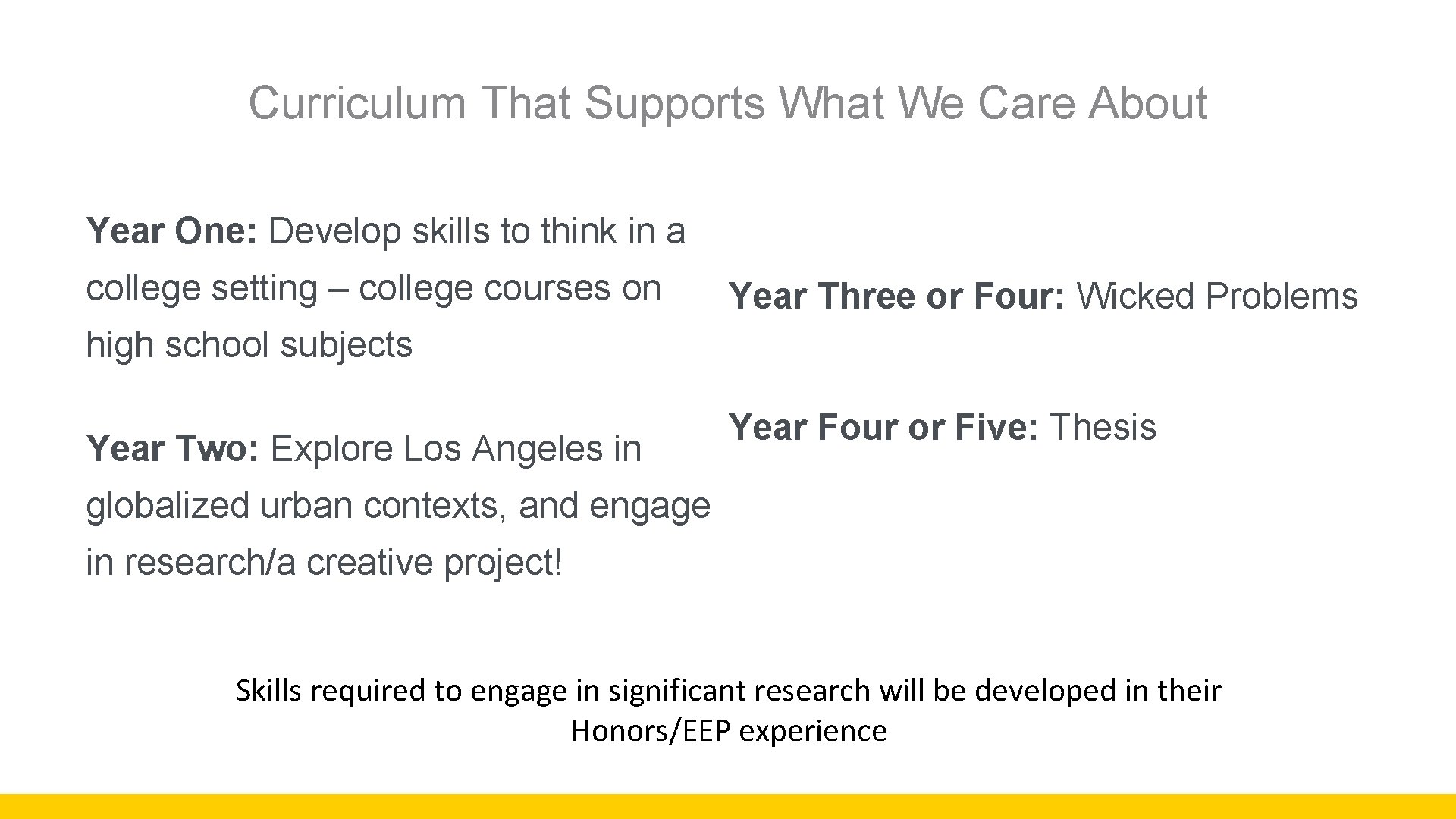 Curriculum That Supports What We Care About

Year One: Develop skills to think in a college setting – college courses on high school subjects

Year Two: Explore Los Angeles in globalized urban contexts, and engage in research/a creative project!

Year Three or Four: Wicked Problems

Year Four or Five: Thesis

Skills required to engage in significant research will be developed in their Honors/EEP experience